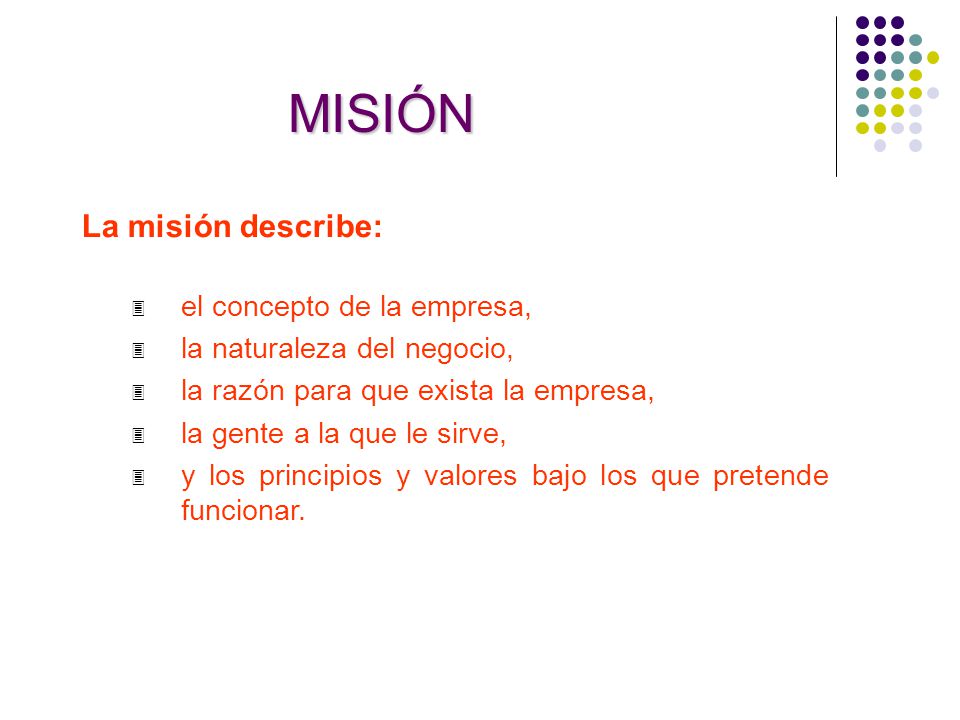 MISIÓN

La misión describe:

- el concepto de la empresa,
- la naturaleza del negocio,
- la razón para que exista la empresa,
- la gente a la que le sirve,
- y los principios y valores bajo los que pretende funcionar.